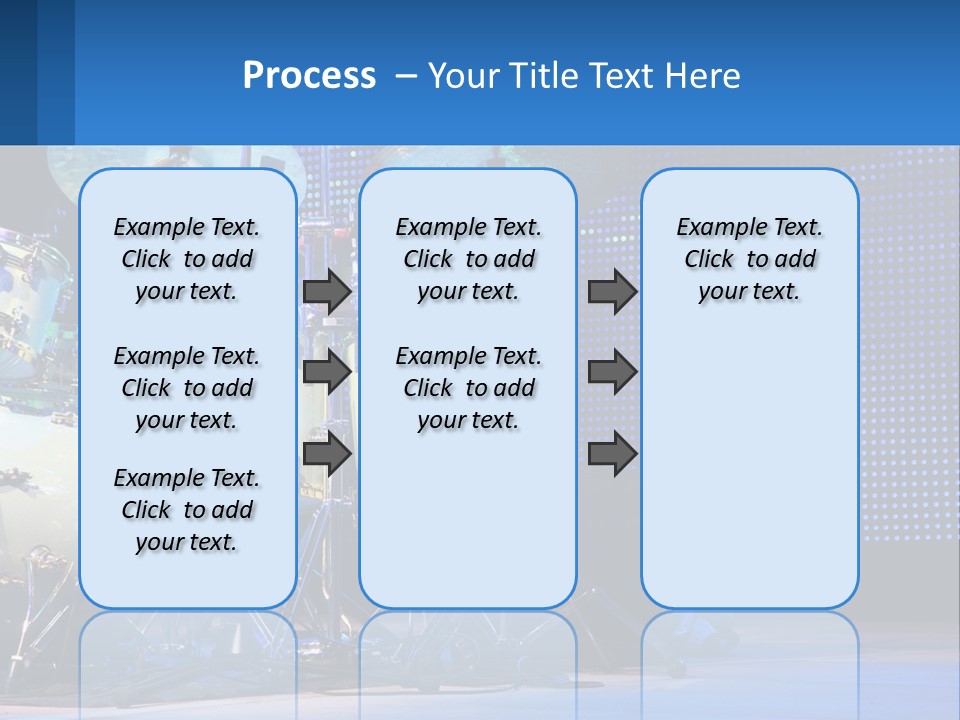 Process – Your Title Text Here

Example Text. Click to add your text.

Example Text. Click to add your text.

Example Text. Click to add your text.

Example Text. Click to add your text.

Example Text. Click to add your text.

Example Text. Click to add your text.